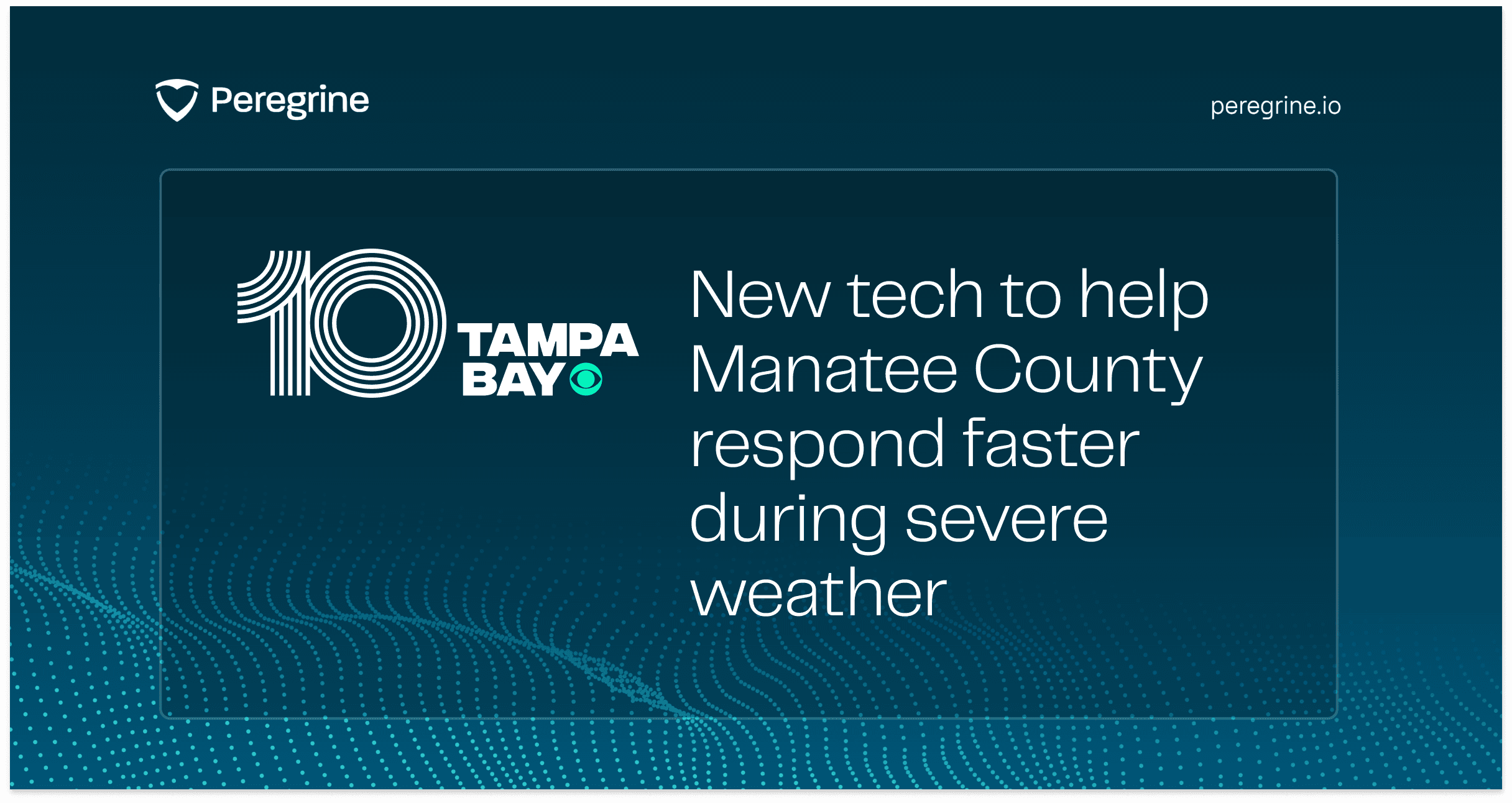 Peregrine

peregrine.io

10 TAMPA BAY

New tech to help Manatee County respond faster during severe weather